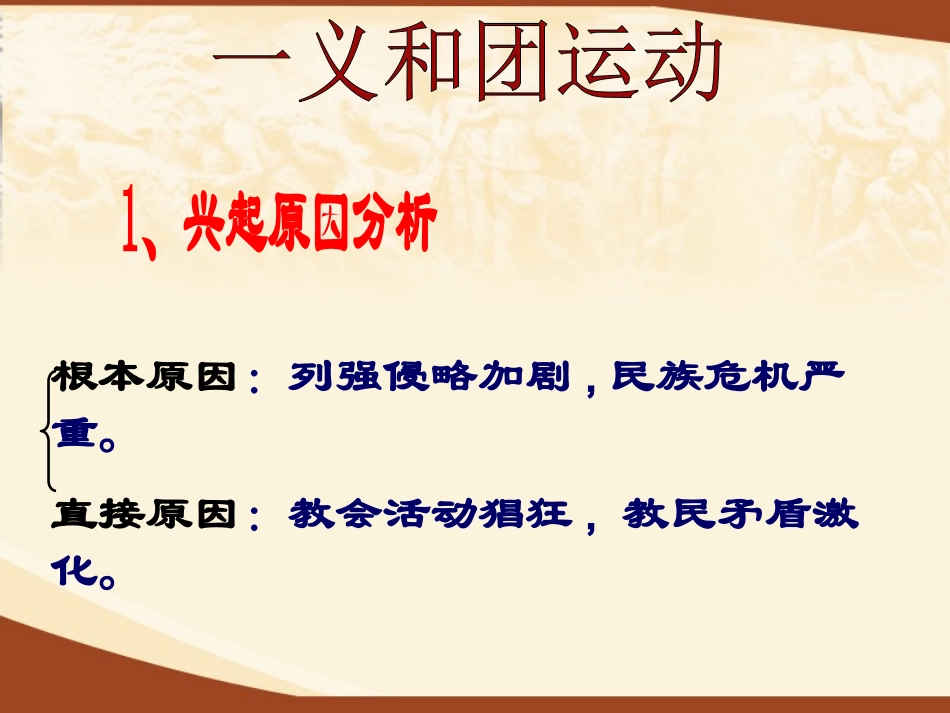 一义和团运动

1、兴起原因分析

根本原因：列强侵略加剧，民族危机严重。

直接原因：教会活动猖狂，教民矛盾激化。